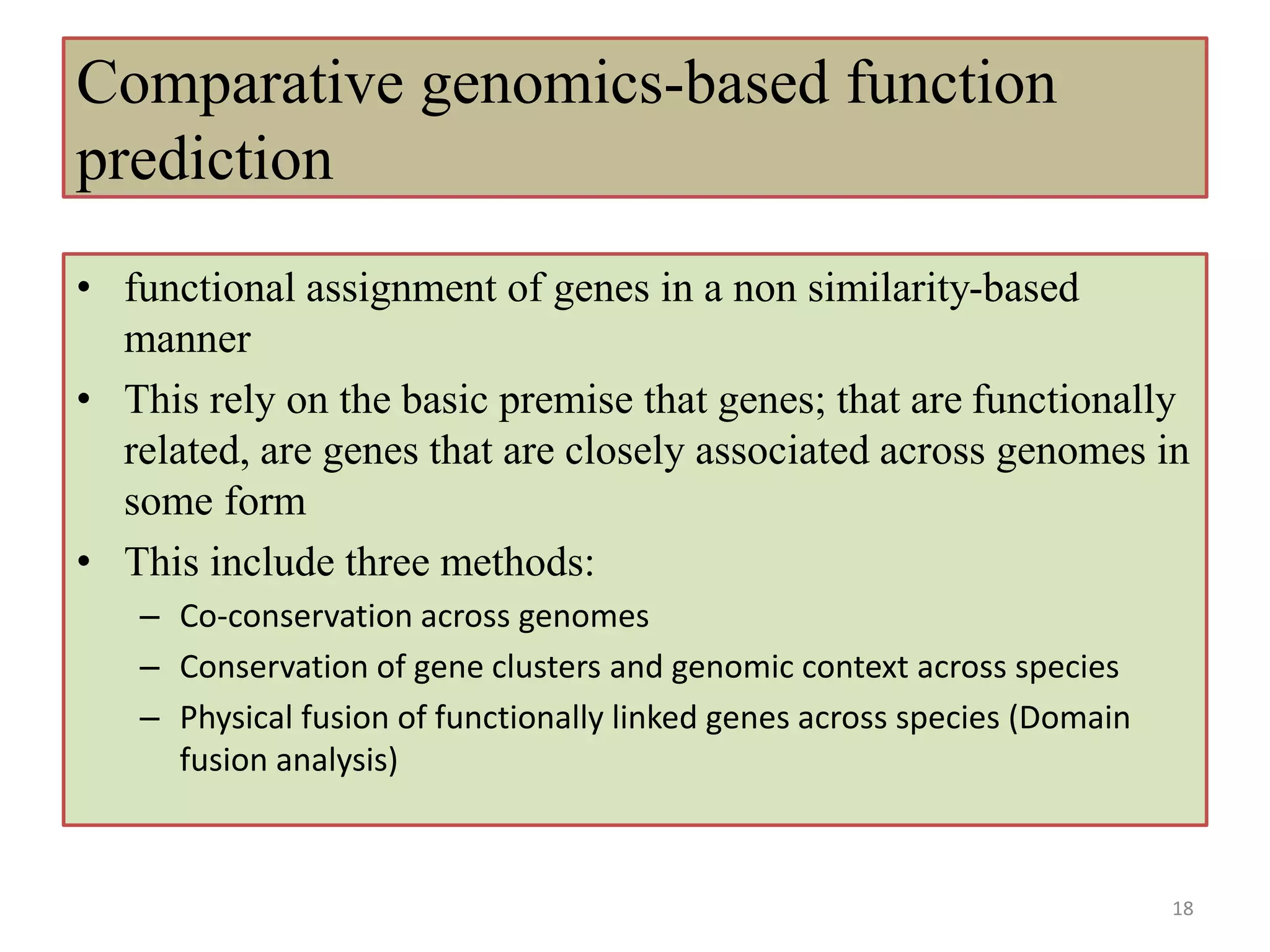 Comparative genomics-based function prediction

• functional assignment of genes in a non similarity-based manner
• This rely on the basic premise that genes; that are functionally related, are genes that are closely associated across genomes in some form
• This include three methods:
  – Co-conservation across genomes
  – Conservation of gene clusters and genomic context across species
  – Physical fusion of functionally linked genes across species (Domain fusion analysis)

18